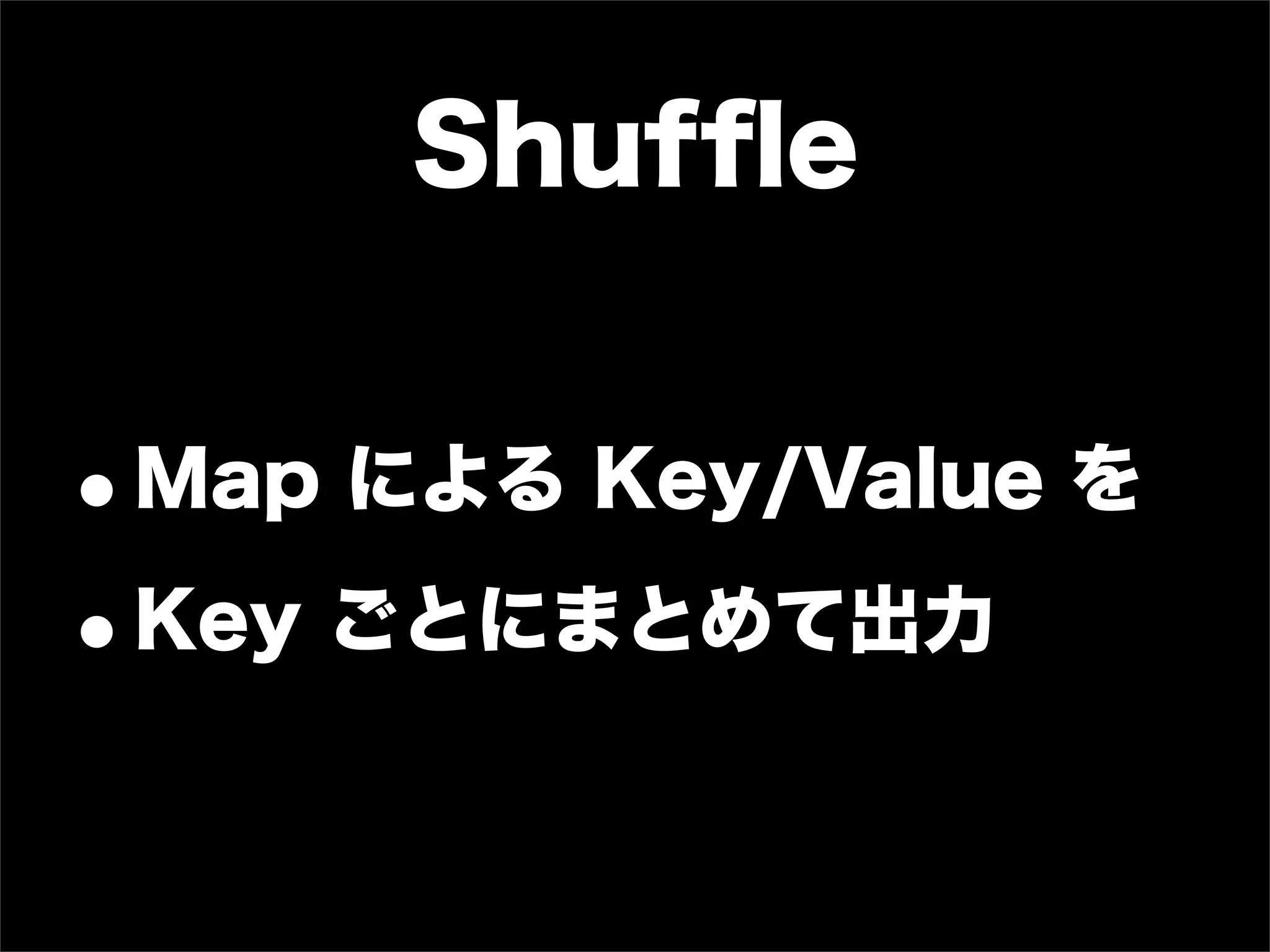 Shuffle

• Map による Key/Value を

• Key ごとにまとめて出力